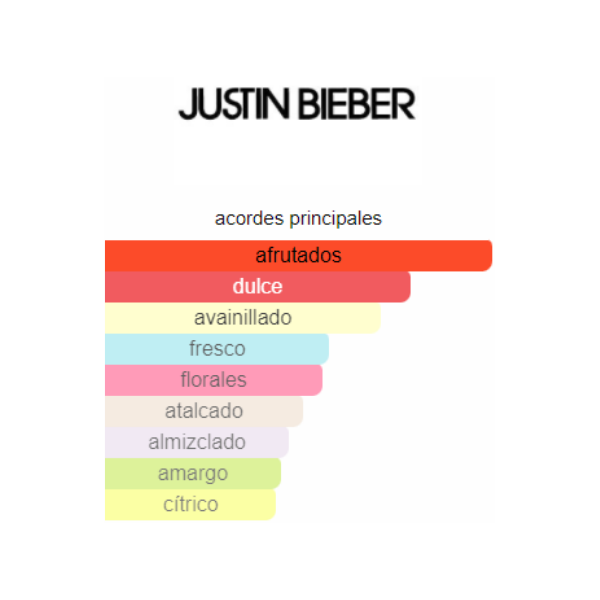 JUSTIN BIEBER

acordes principales

afrutados
dulce
avainillado
fresco
florales
atalcado
almizclado
amargo
cítrico